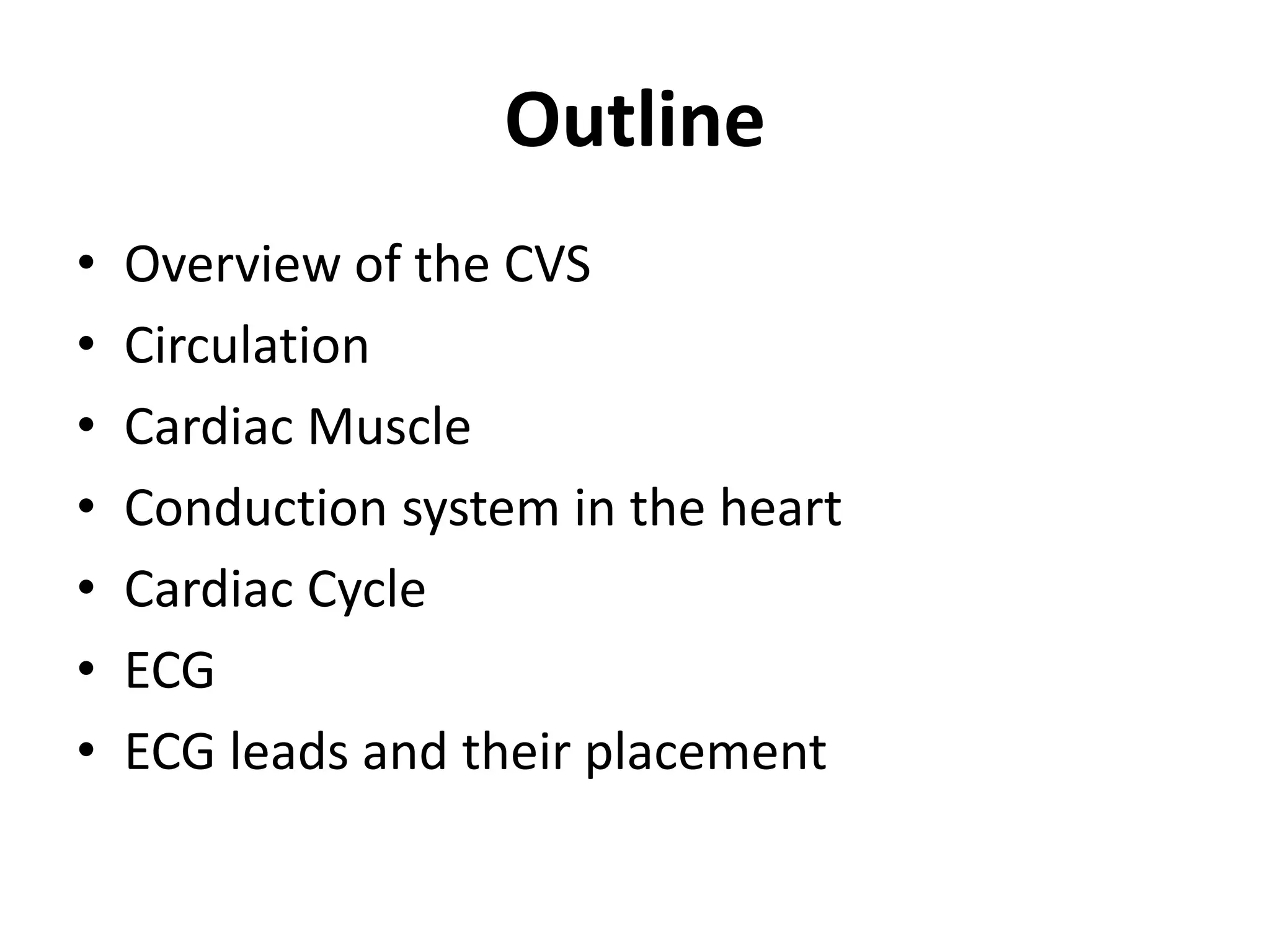 Outline

• Overview of the CVS
• Circulation
• Cardiac Muscle
• Conduction system in the heart
• Cardiac Cycle
• ECG
• ECG leads and their placement